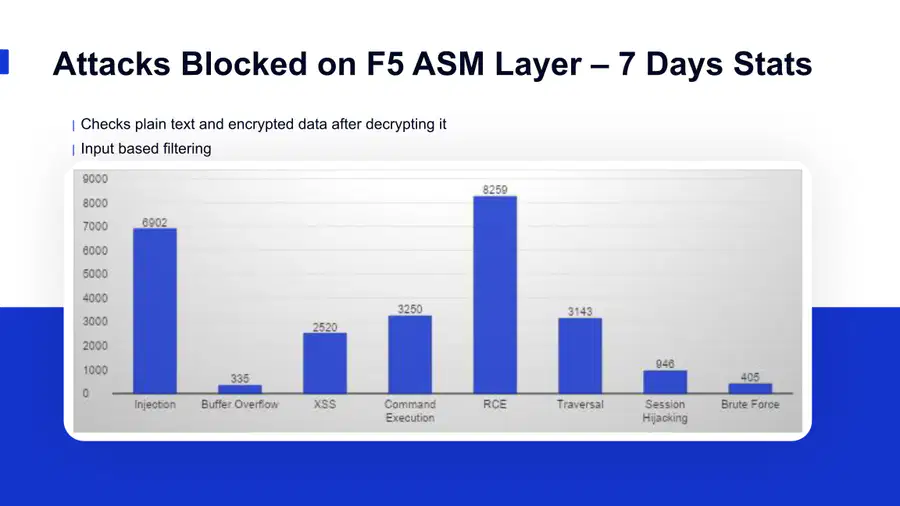 Attacks Blocked on F5 ASM Layer – 7 Days Stats

| Checks plain text and encrypted data after decrypting it
| Input based filtering

9000
8000
7000
6000
5000
4000
3000
2000
1000
0

6902
335
2520
3250
8259
3143
946
405

Injection
Buffer Overflow
XSS
Command Execution
RCE
Traversal
Session Hijacking
Brute Force